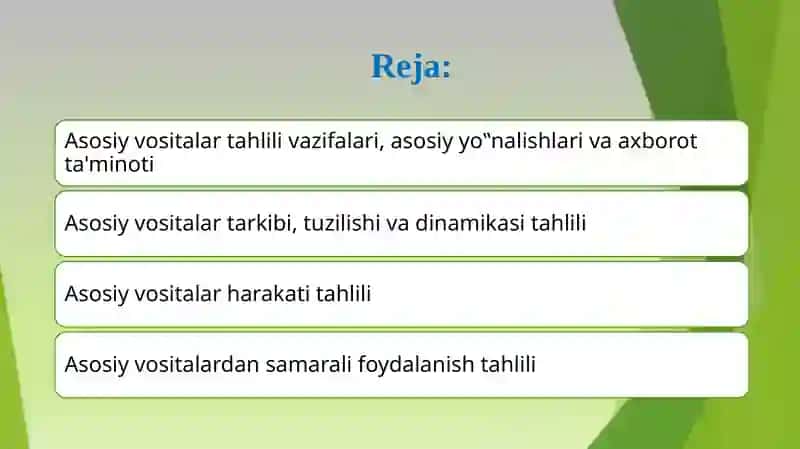 Reja:

Asosiy vositalar tahlili vazifalari, asosiy yo‟nalishlari va axborot ta'minoti

Asosiy vositalar tarkibi, tuzilishi va dinamikasi tahlili

Asosiy vositalar harakati tahlili

Asosiy vositalardan samarali foydalanish tahlili